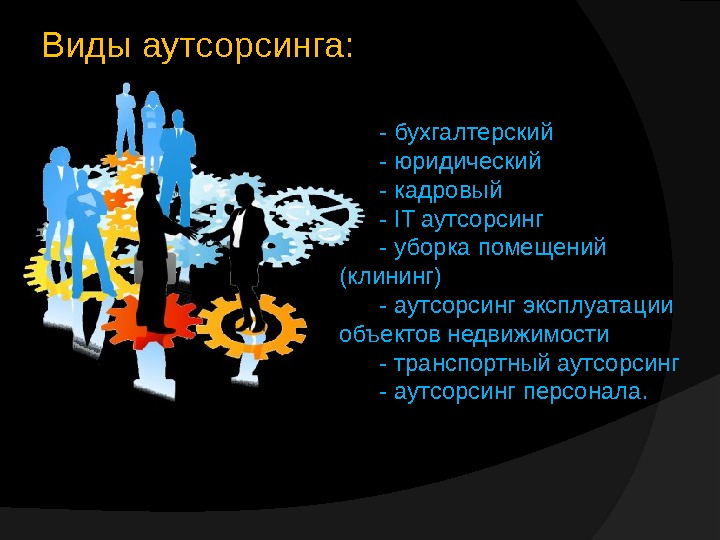 Виды аутсорсинга:

- бухгалтерский
- юридический
- кадровый
- IT аутсорсинг
- уборка помещений (клининг)
- аутсорсинг эксплуатации объектов недвижимости
- транспортный аутсорсинг
- аутсорсинг персонала.